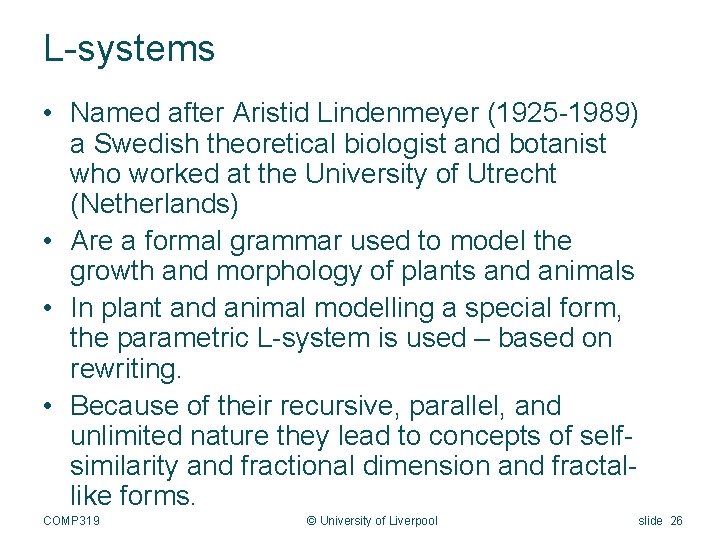 L-systems

• Named after Aristid Lindenmeyer (1925-1989) a Swedish theoretical biologist and botanist who worked at the University of Utrecht (Netherlands)

• Are a formal grammar used to model the growth and morphology of plants and animals

• In plant and animal modelling a special form, the parametric L-system is used – based on rewriting.

• Because of their recursive, parallel, and unlimited nature they lead to concepts of self-similarity and fractional dimension and fractal-like forms.

COMP319 © University of Liverpool slide 26